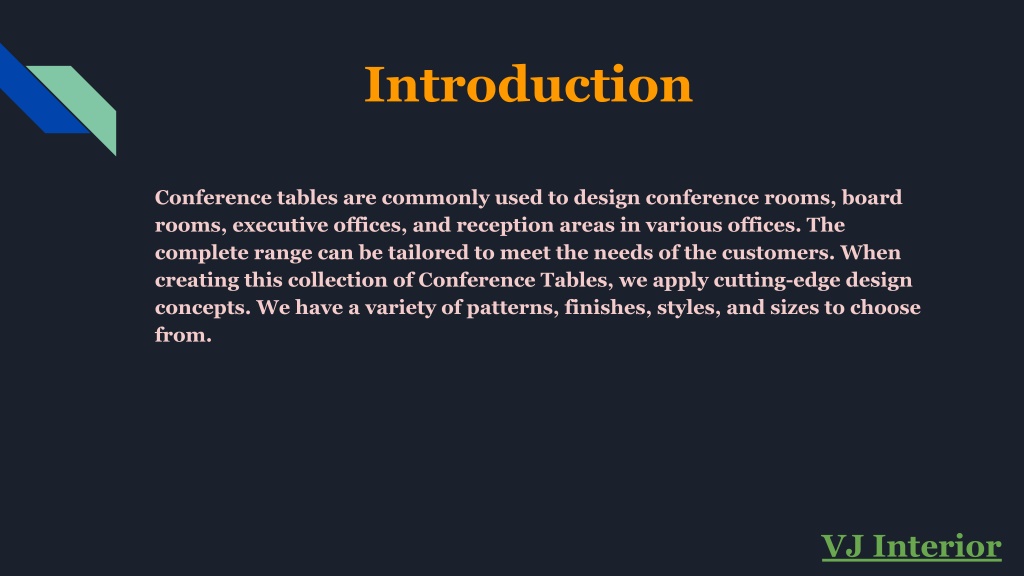 Introduction

Conference tables are commonly used to design conference rooms, board rooms, executive offices, and reception areas in various offices. The complete range can be tailored to meet the needs of the customers. When creating this collection of Conference Tables, we apply cutting-edge design concepts. We have a variety of patterns, finishes, styles, and sizes to choose from.

VJ Interior